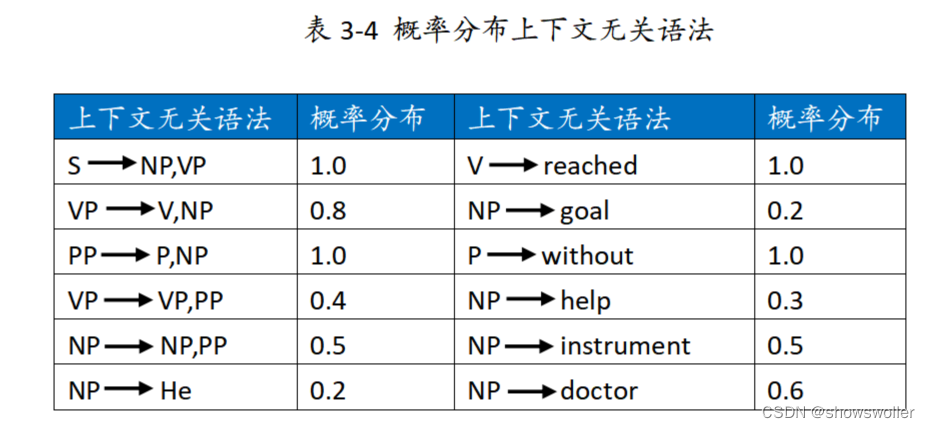 表 3-4 概率分布上下文无关语法

| 上下文无关语法 | 概率分布 | 上下文无关语法 | 概率分布 |
|---|---|---|---|
| S $\rightarrow$ NP,VP | 1.0 | V $\rightarrow$ reached | 1.0 |
| VP $\rightarrow$ V,NP | 0.8 | NP $\rightarrow$ goal | 0.2 |
| PP $\rightarrow$ P,NP | 1.0 | P $\rightarrow$ without | 1.0 |
| VP $\rightarrow$ VP,PP | 0.4 | NP $\rightarrow$ help | 0.3 |
| NP $\rightarrow$ NP,PP | 0.5 | NP $\rightarrow$ instrument | 0.5 |
| NP $\rightarrow$ He | 0.2 | NP $\rightarrow$ doctor | 0.6 |

CSDN @showswoller